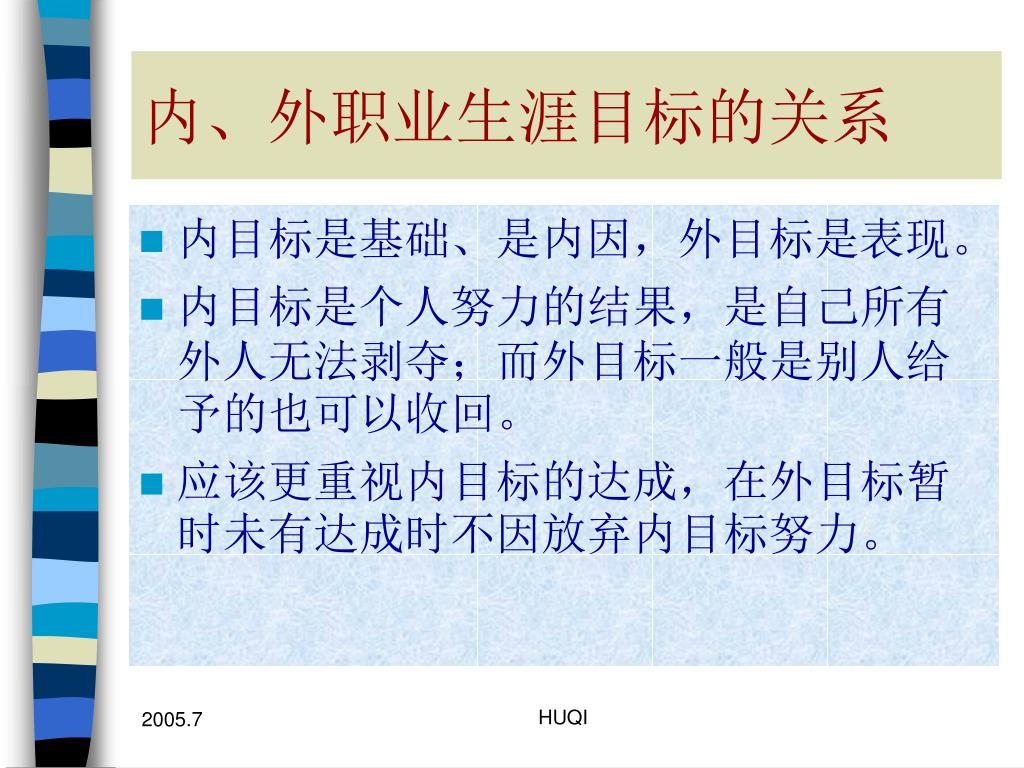 内、外职业生涯目标的关系

内目标是基础、是内因，外目标是表现。

内目标是个人努力的结果，是自己所有外人无法剥夺；而外目标一般是别人给予的也可以收回。

应该更重视内目标的达成，在外目标暂时未有达成时不因放弃内目标努力。

2005.7

HUQI